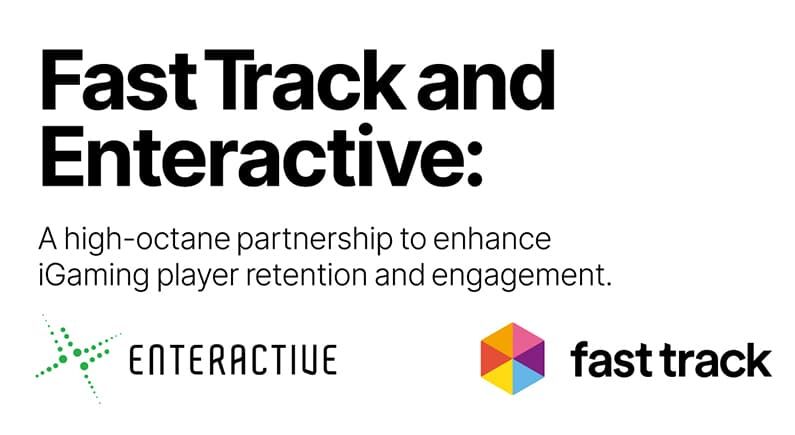 Fast Track and Enteractive:

A high-octane partnership to enhance iGaming player retention and engagement.

ENTERACTIVE

fast track